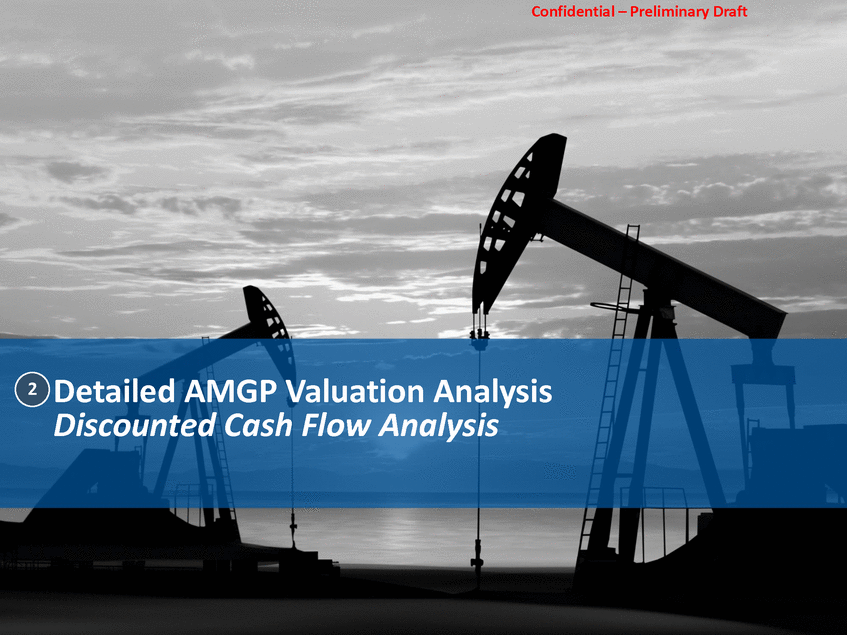 Confidential – Preliminary Draft

2 Detailed AMGP Valuation Analysis
Discounted Cash Flow Analysis